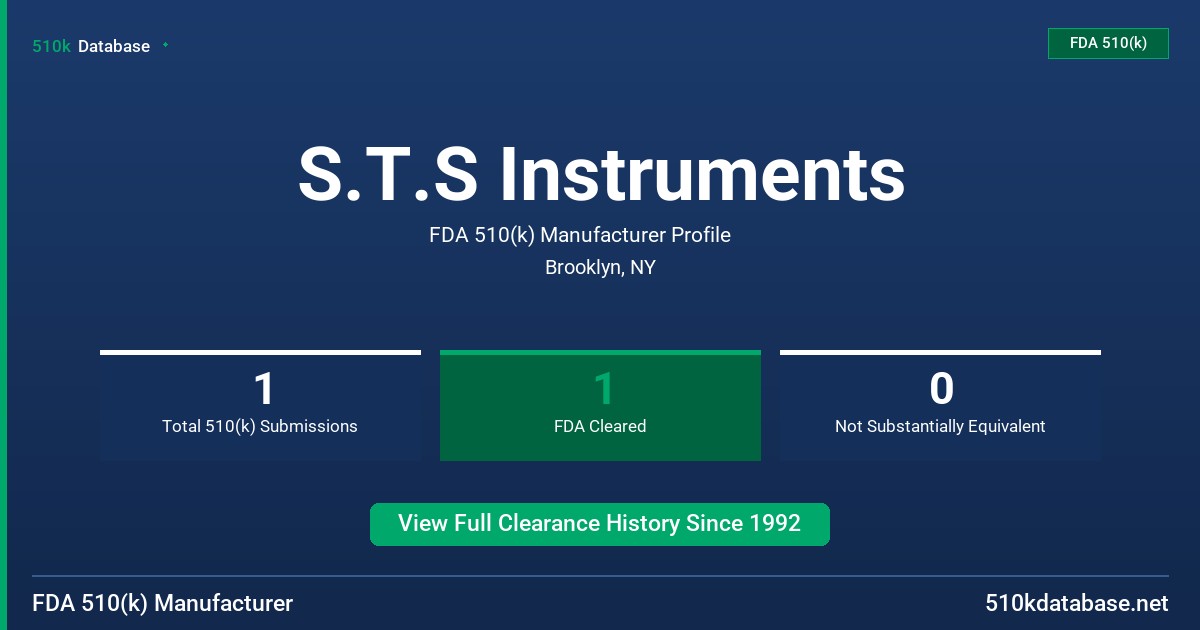 510k Database

FDA 510(k)

S.T.S Instruments

FDA 510(k) Manufacturer Profile

Brooklyn, NY

1
Total 510(k) Submissions

1
FDA Cleared

0
Not Substantially Equivalent

View Full Clearance History Since 1992

FDA 510(k) Manufacturer

510kdatabase.net